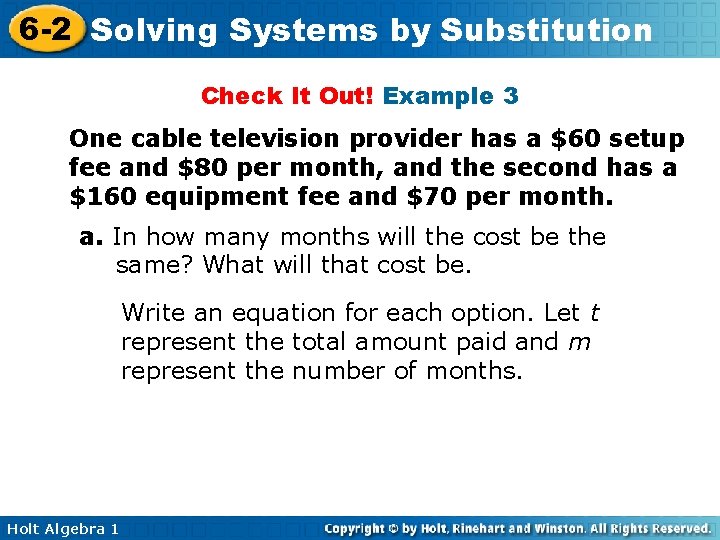 6-2 Solving Systems by Substitution

Check It Out! Example 3

One cable television provider has a \$60 setup fee and \$80 per month, and the second has a \$160 equipment fee and \$70 per month.

a. In how many months will the cost be the same? What will that cost be.

Write an equation for each option. Let $t$ represent the total amount paid and $m$ represent the number of months.

Holt Algebra 1

Copyright © by Holt, Rinehart and Winston. All Rights Reserved.